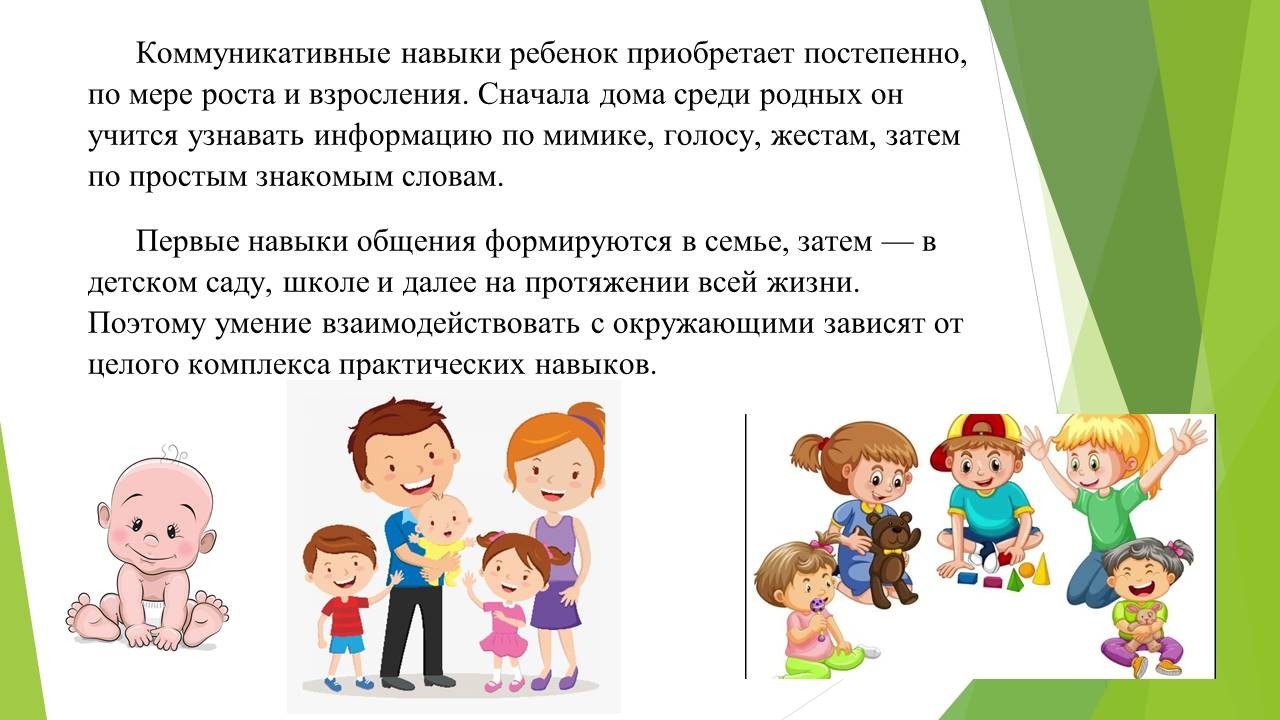 Коммуникативные навыки ребенок приобретает постепенно, по мере роста и взросления. Сначала дома среди родных он учится узнавать информацию по мимике, голосу, жестам, затем по простым знакомым словам.

Первые навыки общения формируются в семье, затем — в детском саду, школе и далее на протяжении всей жизни. Поэтому умение взаимодействовать с окружающими зависят от целого комплекса практических навыков.